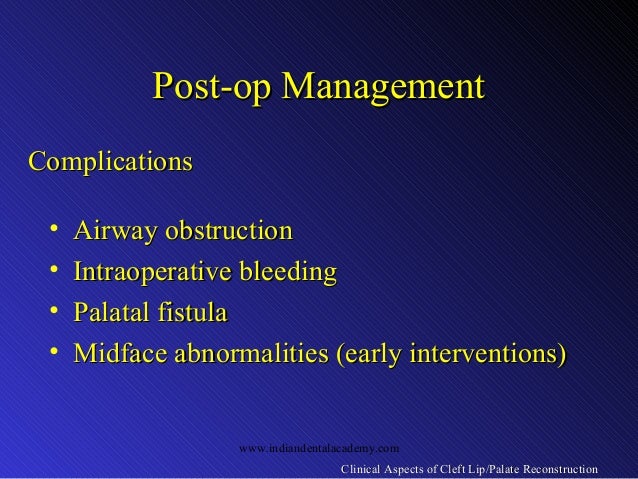 Post-op Management

Complications

• Airway obstruction
• Intraoperative bleeding
• Palatal fistula
• Midface abnormalities (early interventions)

www.indiandentalacademy.com

Clinical Aspects of Cleft Lip/Palate Reconstruction